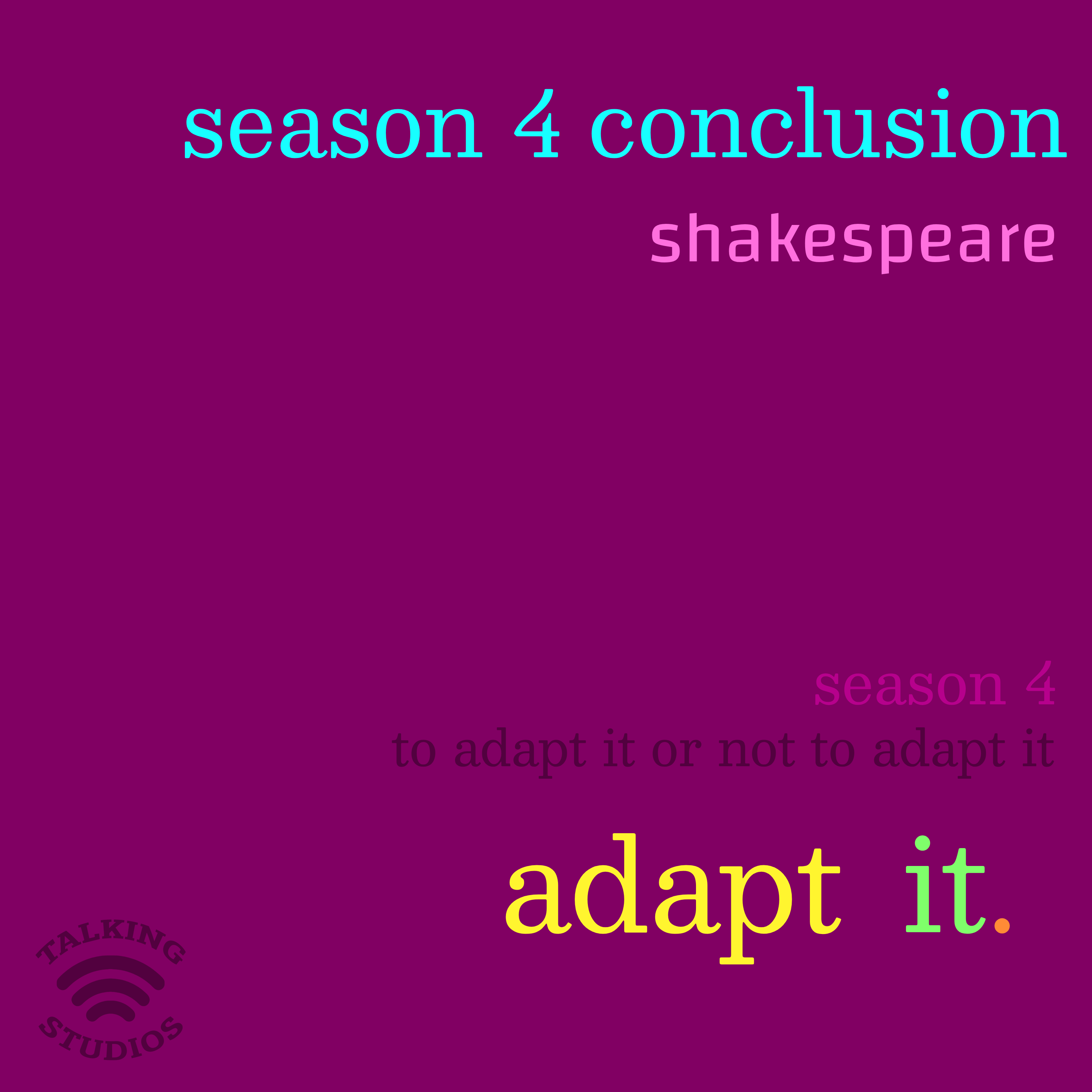 season 4 conclusion
shakespeare

season 4
to adapt it or not to adapt it

adapt it.

TALKING
STUDIOS